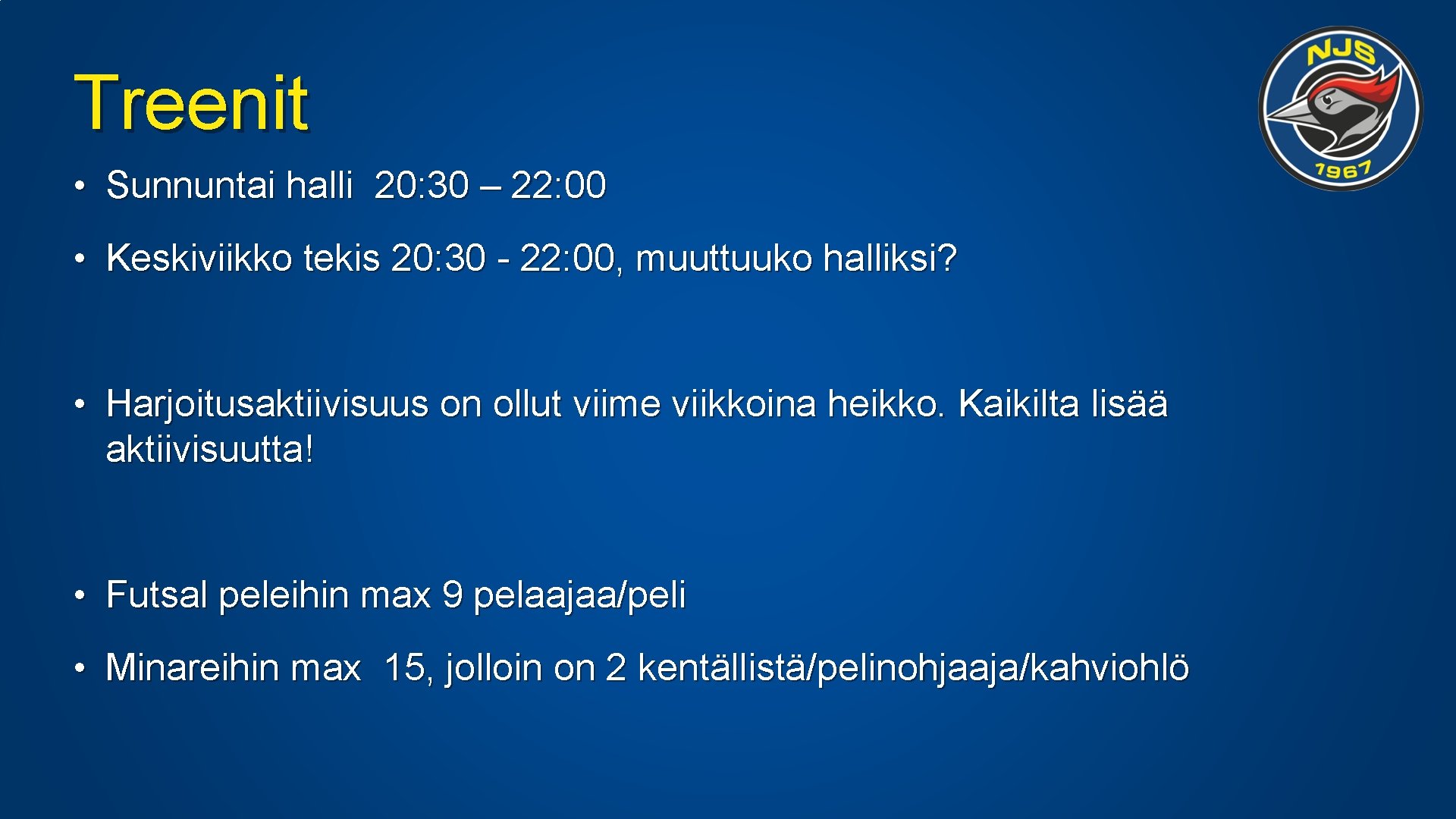 Treenit

NJS
1967

• Sunnuntai halli 20:30 – 22:00

• Keskiviikko tekis 20:30 - 22:00, muuttuuko halliksi?

• Harjoitusaktiivisuus on ollut viime viikkoina heikko. Kaikilta lisää aktiivisuutta!

• Futsal peleihin max 9 pelaajaa/peli

• Minareihin max 15, jolloin on 2 kentällistä/pelinohjaaja/kahviohlö